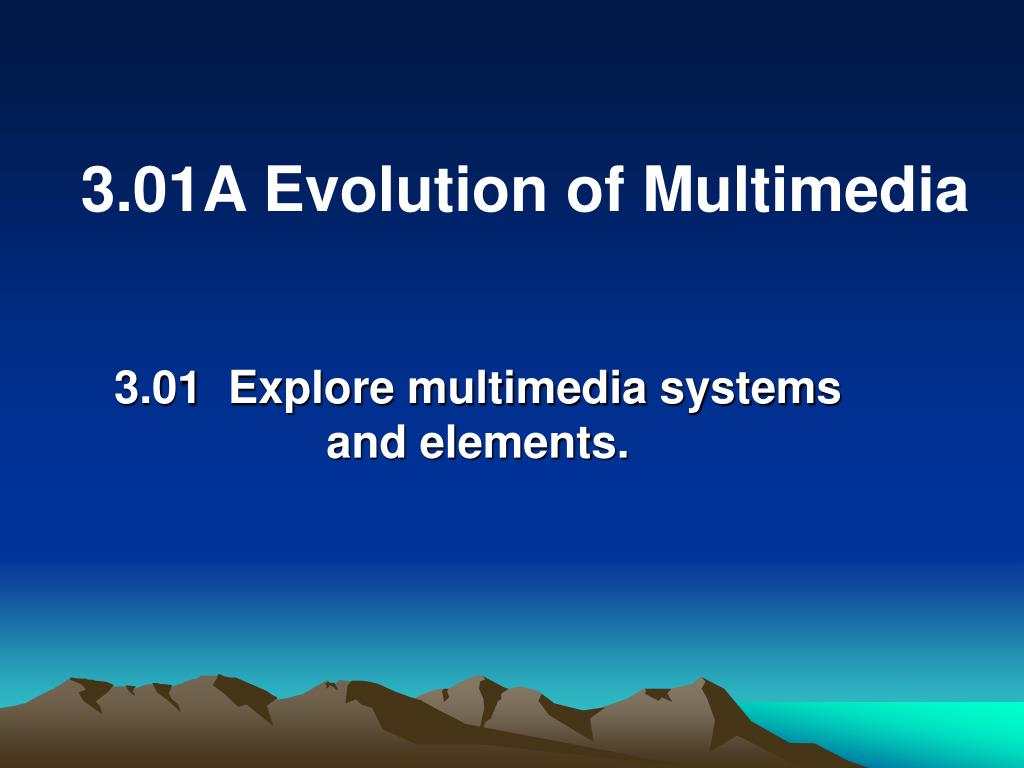 3.01A Evolution of Multimedia

3.01 Explore multimedia systems and elements.